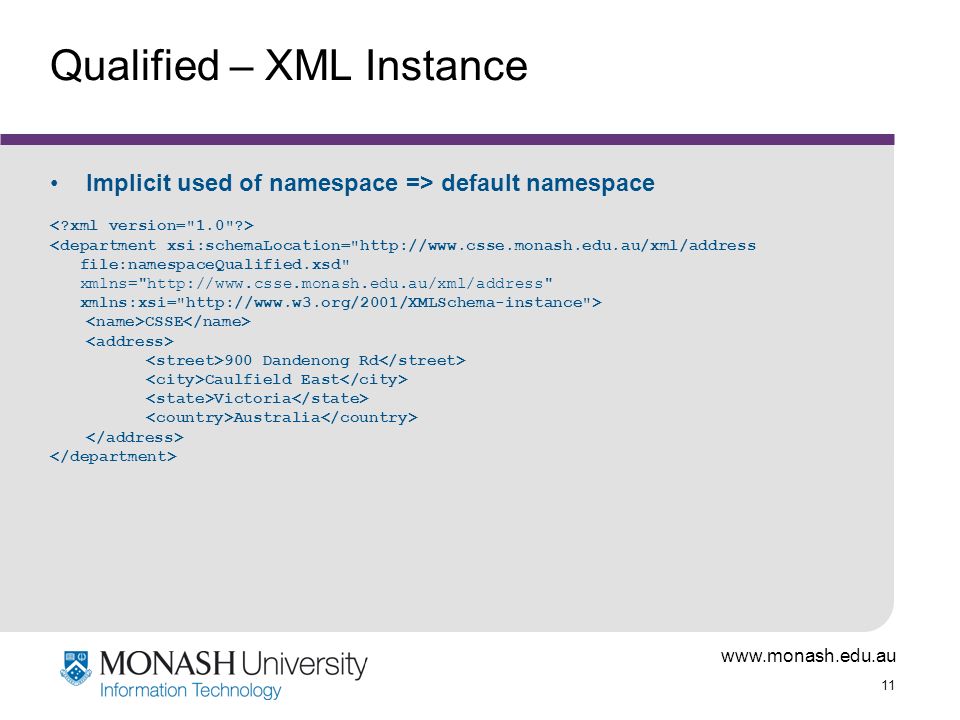 Qualified – XML Instance

• Implicit used of namespace => default namespace

<?xml version="1.0"?>
<department xsi:schemaLocation="http://www.csse.monash.edu.au/xml/address file:namespaceQualified.xsd"
xmlns="http://www.csse.monash.edu.au/xml/address"
xmlns:xsi="http://www.w3.org/2001/XMLSchema-instance">
<name>CSSE</name>
<address>
<street>900 Dandenong Rd</street>
<city>Caulfield East</city>
<state>Victoria</state>
<country>Australia</country>
</address>
</department>

MONASH University
Information Technology

www.monash.edu.au

11